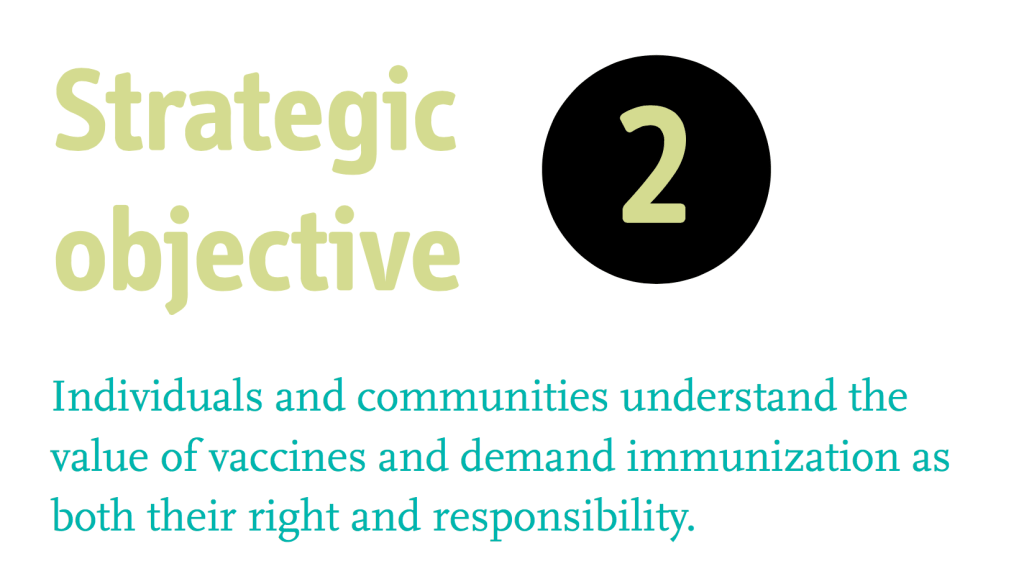 Strategic objective

2

Individuals and communities understand the value of vaccines and demand immunization as both their right and responsibility.